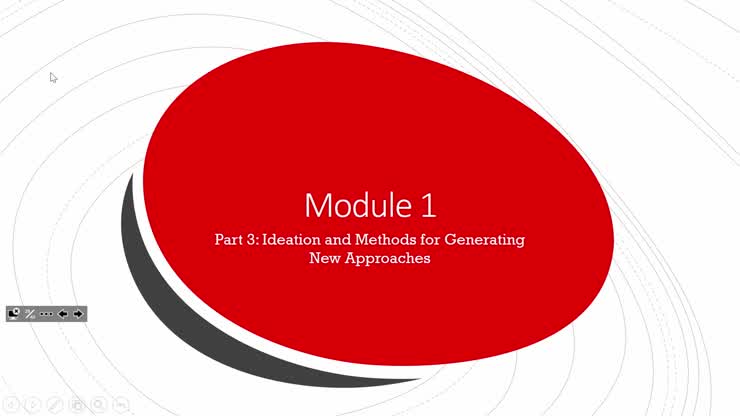 Module 1

Part 3: Ideation and Methods for Generating New Approaches